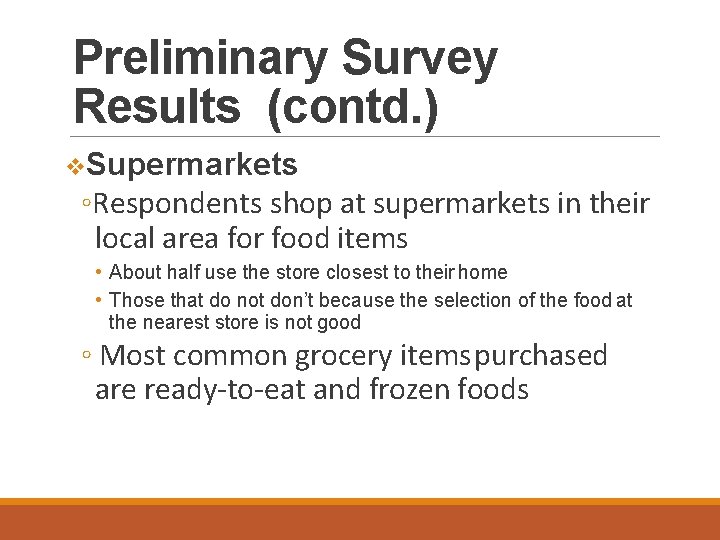 Preliminary Survey Results (contd.)

❖Supermarkets

◦Respondents shop at supermarkets in their local area for food items

• About half use the store closest to their home

• Those that do not don't because the selection of the food at the nearest store is not good

◦ Most common grocery items purchased are ready-to-eat and frozen foods